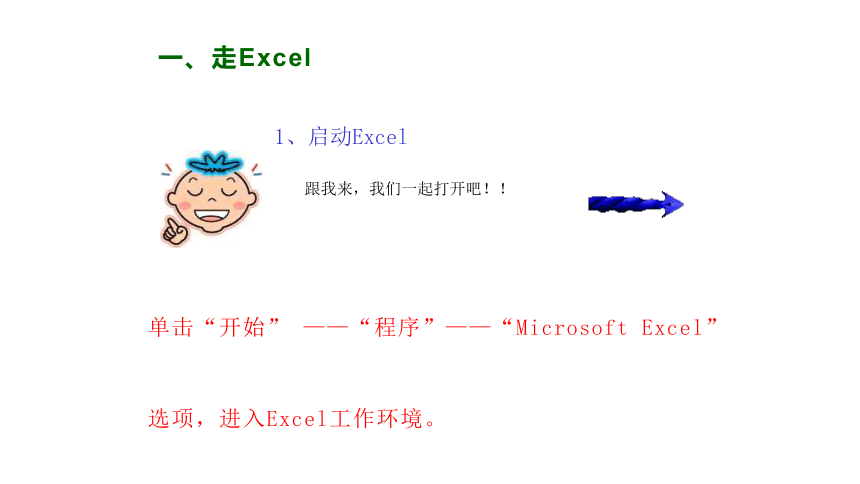 一、走Excel

1、启动Excel

跟我来，我们一起打开吧！！

单击“开始” ——“程序”——“Microsoft Excel”

选项，进入Excel工作环境。